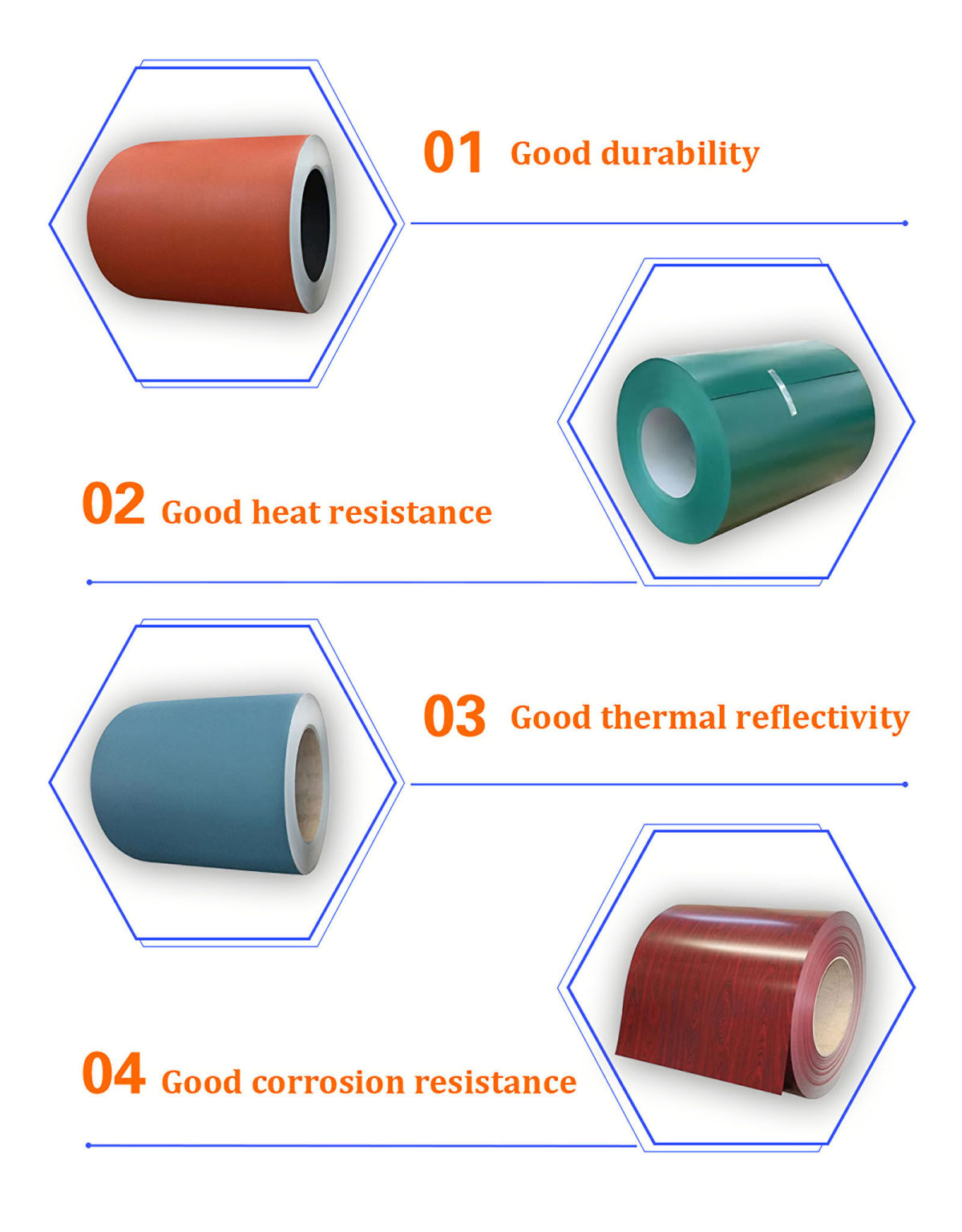 01 Good durability

02 Good heat resistance

03 Good thermal reflectivity

04 Good corrosion resistance